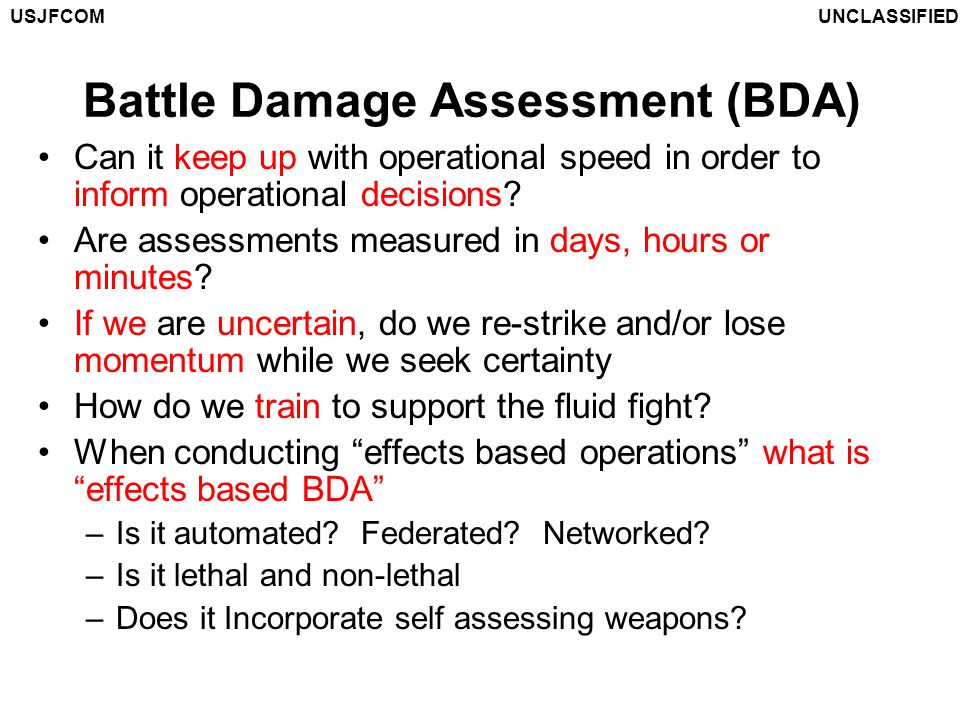 USJFCOM

UNCLASSIFIED

Battle Damage Assessment (BDA)

• Can it keep up with operational speed in order to inform operational decisions?
• Are assessments measured in days, hours or minutes?
• If we are uncertain, do we re-strike and/or lose momentum while we seek certainty
• How do we train to support the fluid fight?
• When conducting “effects based operations” what is “effects based BDA”
  – Is it automated? Federated? Networked?
  – Is it lethal and non-lethal
  – Does it Incorporate self assessing weapons?